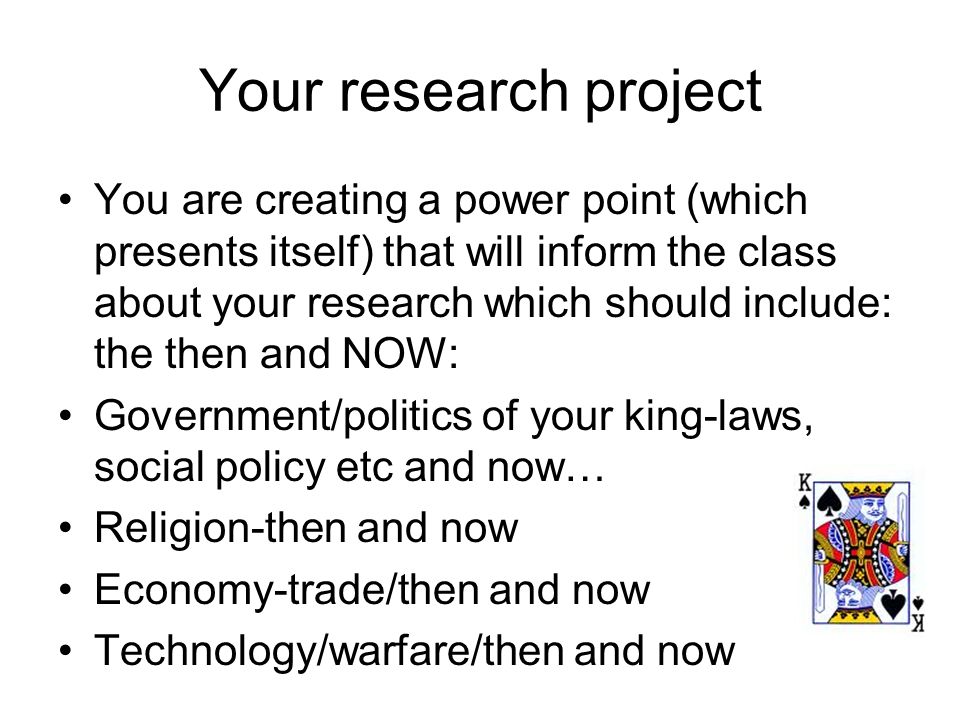 Your research project

• You are creating a power point (which presents itself) that will inform the class about your research which should include: the then and NOW:
• Government/politics of your king-laws, social policy etc and now…
• Religion-then and now
• Economy-trade/then and now
• Technology/warfare/then and now

K
K